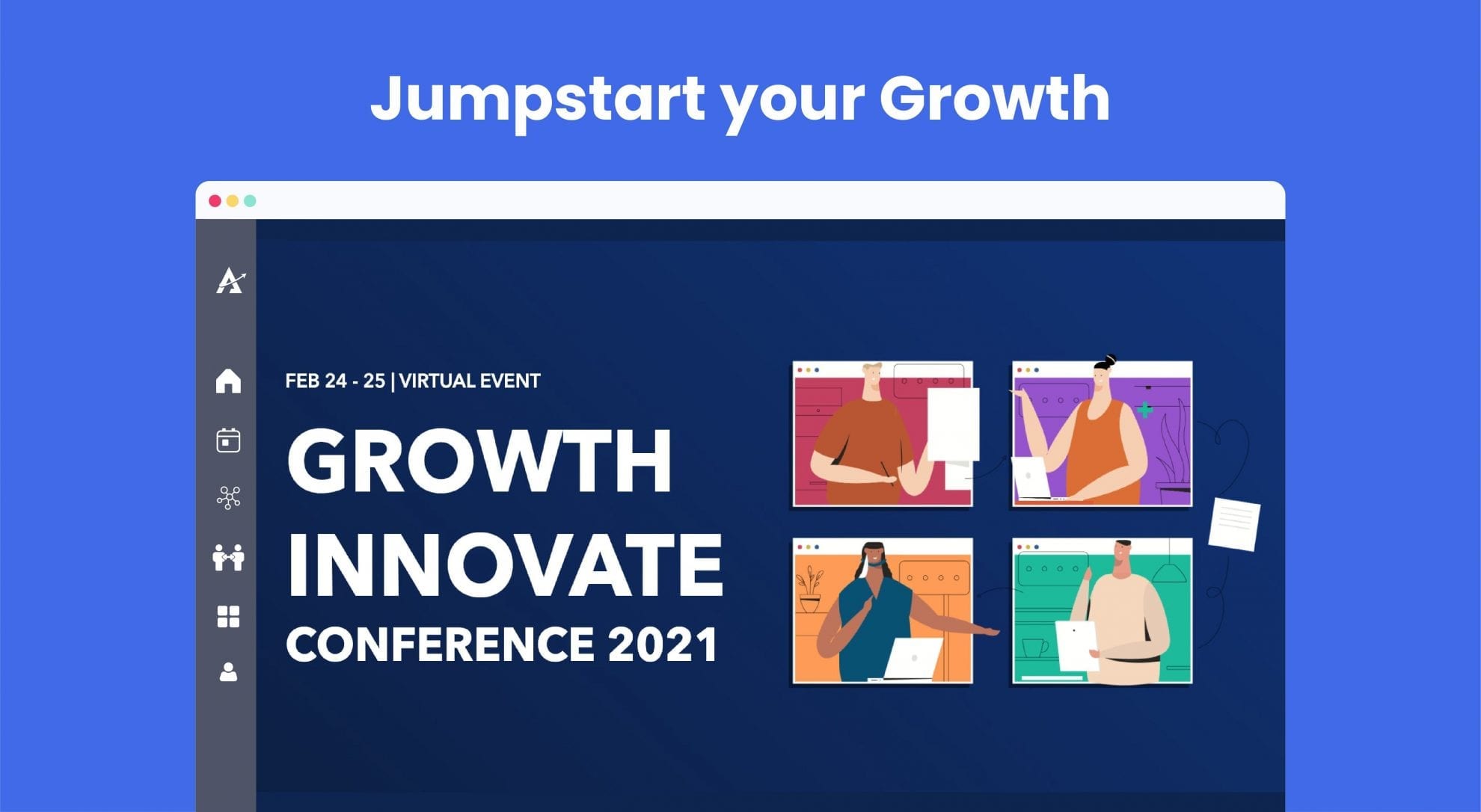 Jumpstart your Growth

FEB 24 - 25 | VIRTUAL EVENT

GROWTH INNOVATE CONFERENCE 2021